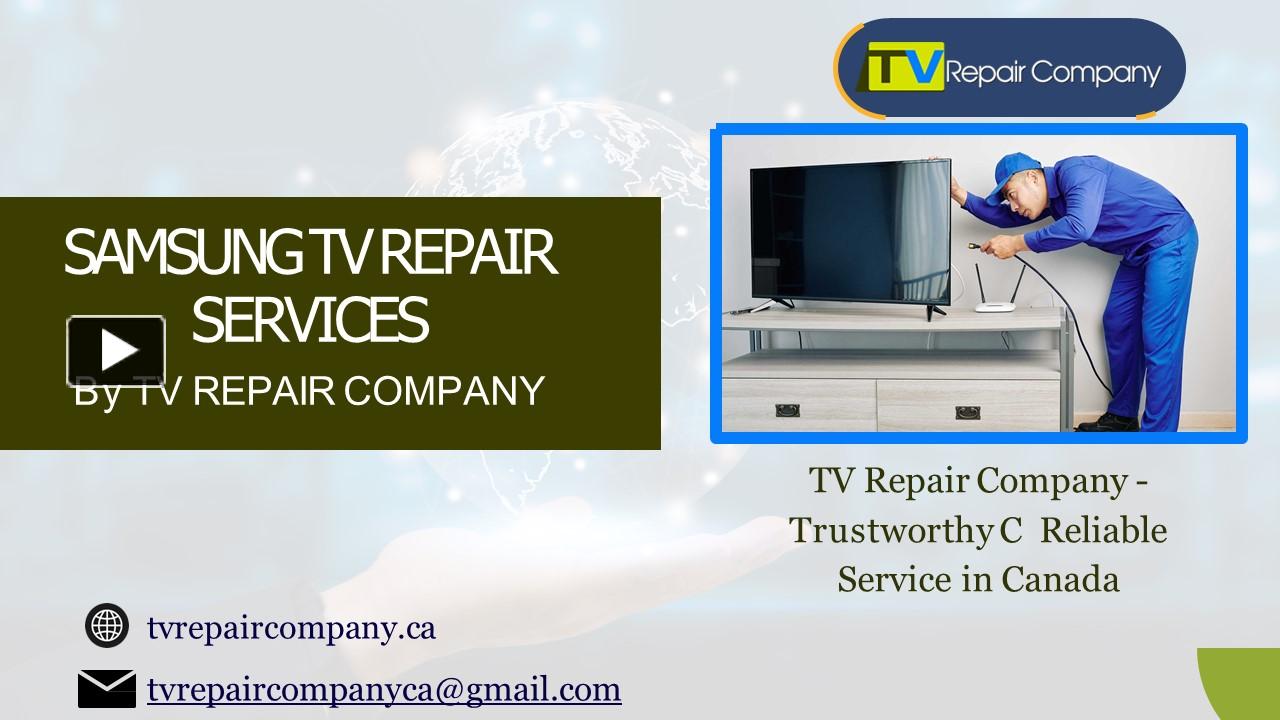 TV Repair Company

SAMSUNG TV REPAIR SERVICES

By TV REPAIR COMPANY

TV Repair Company - Trustworthy C Reliable Service in Canada

tvrepaircompany.ca

tvrepaircompanyca@gmail.com